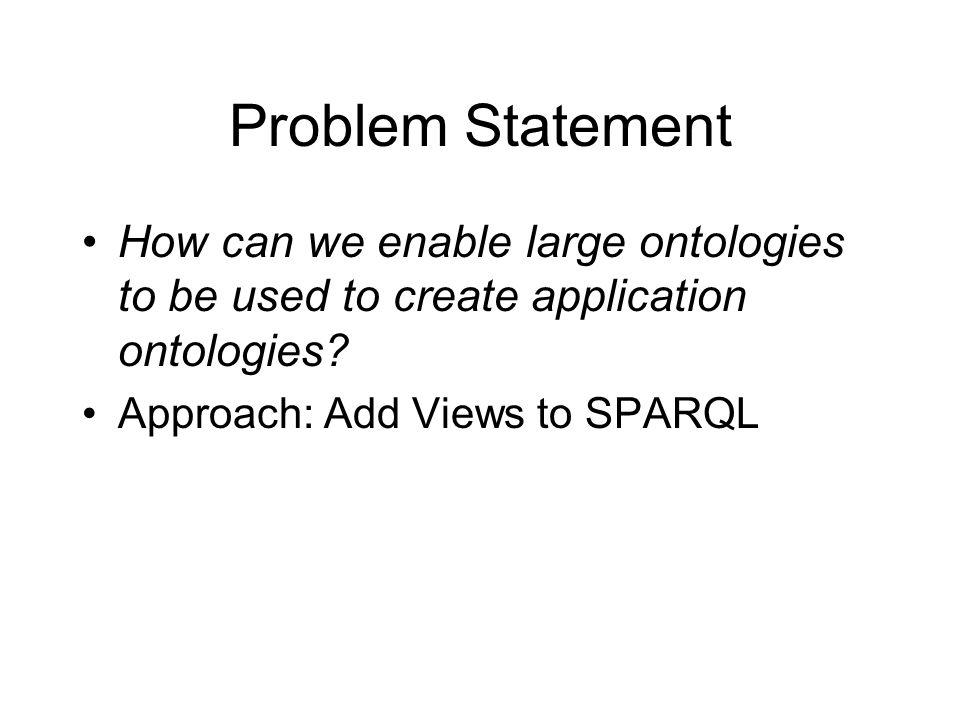 Problem Statement

• How can we enable large ontologies to be used to create application ontologies?
• Approach: Add Views to SPARQL